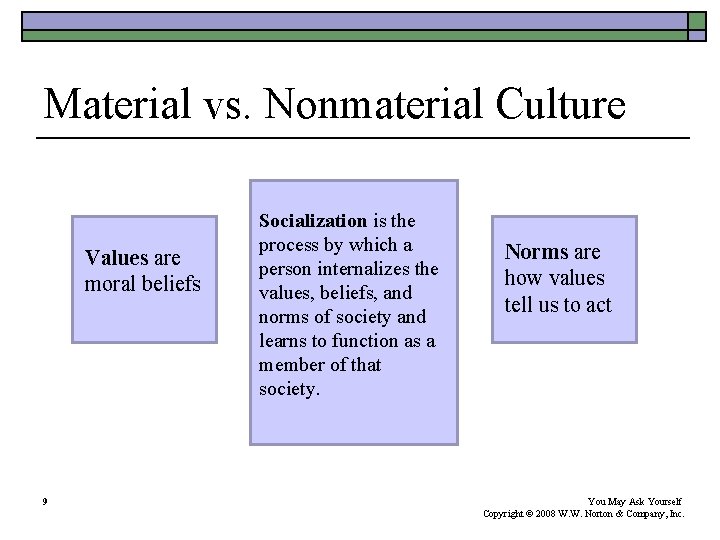 Material vs. Nonmaterial Culture

Values are moral beliefs

Socialization is the process by which a person internalizes the values, beliefs, and norms of society and learns to function as a member of that society.

Norms are how values tell us to act

9

You May Ask Yourself
Copyright © 2008 W.W. Norton & Company, Inc.